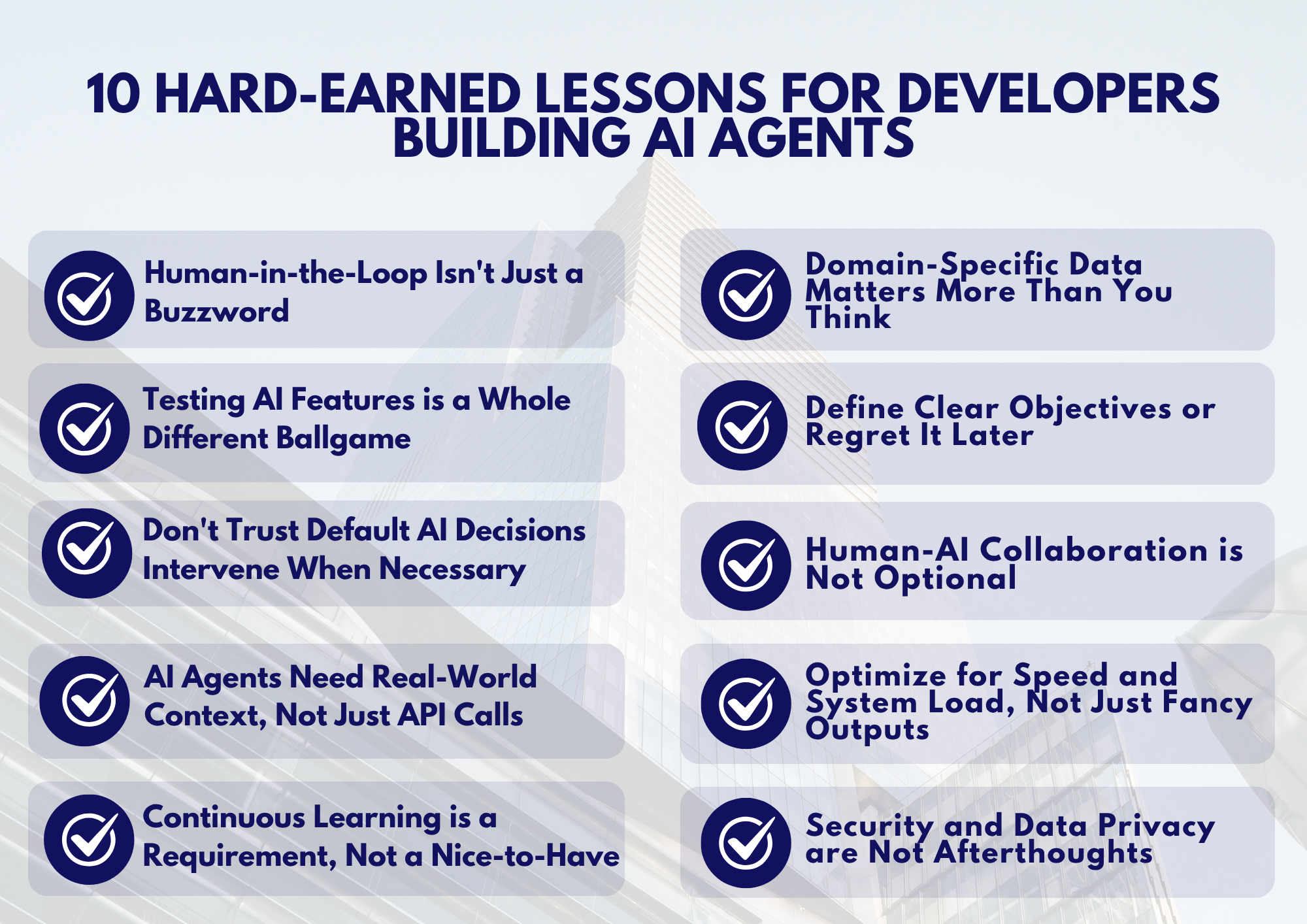 10 HARD-EARNED LESSONS FOR DEVELOPERS BUILDING AI AGENTS

Human-in-the-Loop Isn't Just a Buzzword

Testing AI Features is a Whole Different Ballgame

Don't Trust Default AI Decisions Intervene When Necessary

AI Agents Need Real-World Context, Not Just API Calls

Continuous Learning is a Requirement, Not a Nice-to-Have

Domain-Specific Data Matters More Than You Think

Define Clear Objectives or Regret It Later

Human-AI Collaboration is Not Optional

Optimize for Speed and System Load, Not Just Fancy Outputs

Security and Data Privacy are Not Afterthoughts